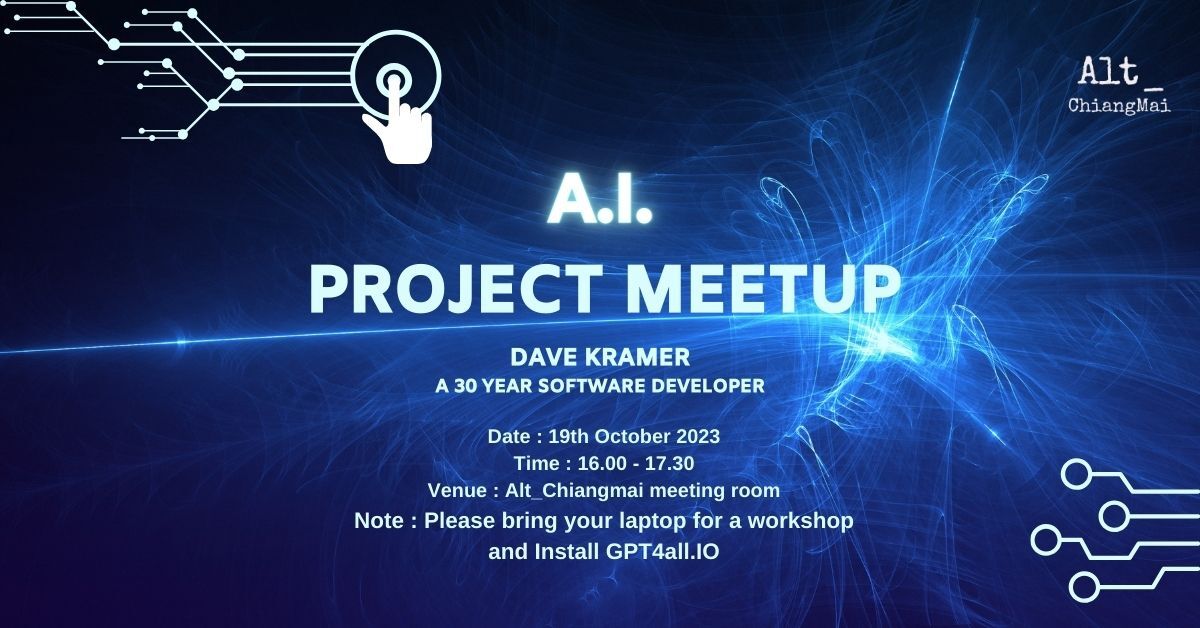 Alt_
ChiangMai

A.I.
PROJECT MEETUP

DAVE KRAMER
A 30 YEAR SOFTWARE DEVELOPER

Date : 19th October 2023
Time : 16.00 - 17.30
Venue : Alt_Chiangmai meeting room
Note : Please bring your laptop for a workshop and Install GPT4all.IO